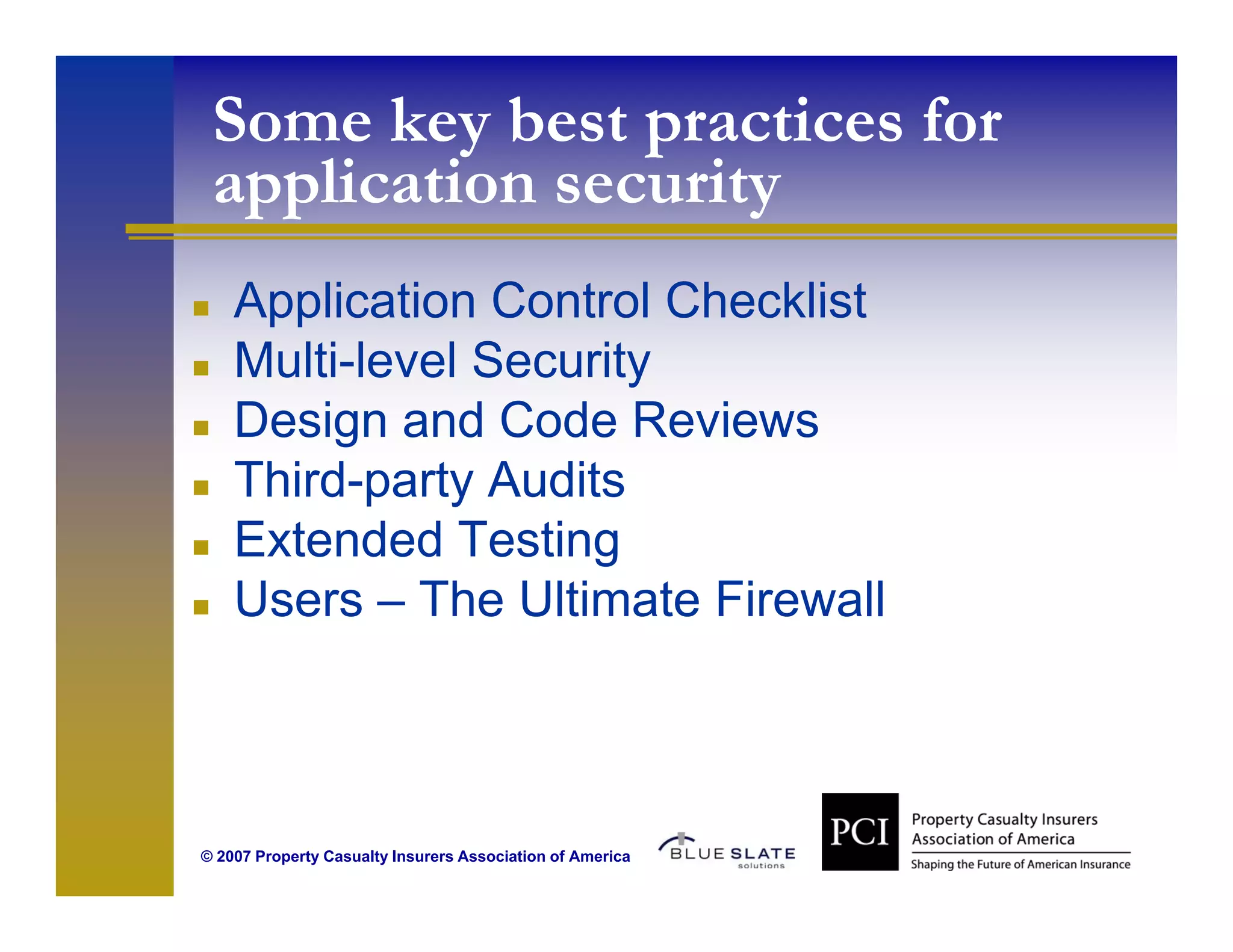 Some key best practices for application security

- Application Control Checklist
- Multi-level Security
- Design and Code Reviews
- Third-party Audits
- Extended Testing
- Users – The Ultimate Firewall

© 2007 Property Casualty Insurers Association of America

BLUE SLATE solutions

PCI Property Casualty Insurers Association of America
Shaping the Future of American Insurance